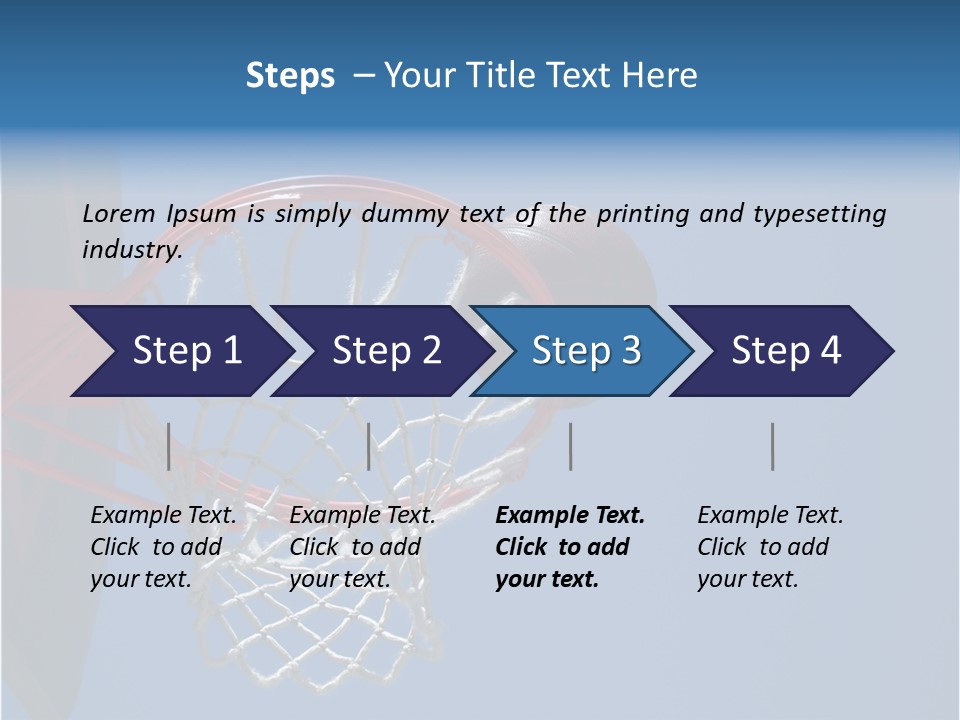 Steps – Your Title Text Here

Lorem Ipsum is simply dummy text of the printing and typesetting industry.

Step 1

Step 2

Step 3

Step 4

Example Text. Click to add your text.

Example Text. Click to add your text.

Example Text. Click to add your text.

Example Text. Click to add your text.